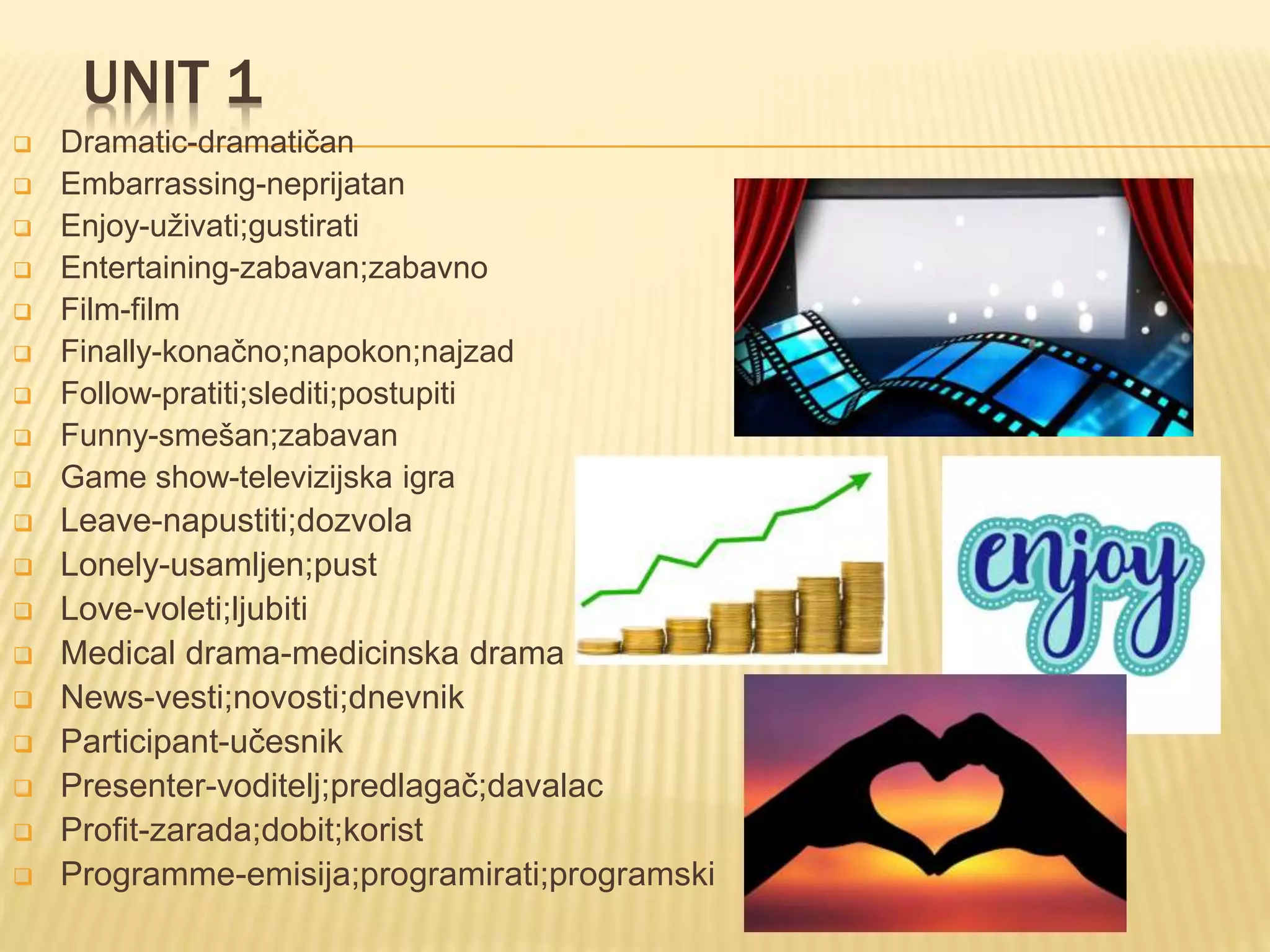 UNIT 1

Dramatic-dramatičan
Embarrassing-neprijatan
Enjoy-uživati;gustirati
Entertaining-zabavan;zabavno
Film-film
Finally-konačno;napokon;najzad
Follow-pratiti;slediti;postupiti
Funny-smešan;zabavan
Game show-televizijska igra
Leave-napustiti;dozvola
Lonely-usamljen;pust
Love-voleti;ljubiti
Medical drama-medicinska drama
News-vesti;novosti;dnevnik
Participant-učesnik
Presenter-voditelj;predlagač;davalac
Profit-zarada;dobit;korist
Programme-emisija;programirati;programski

enjoy